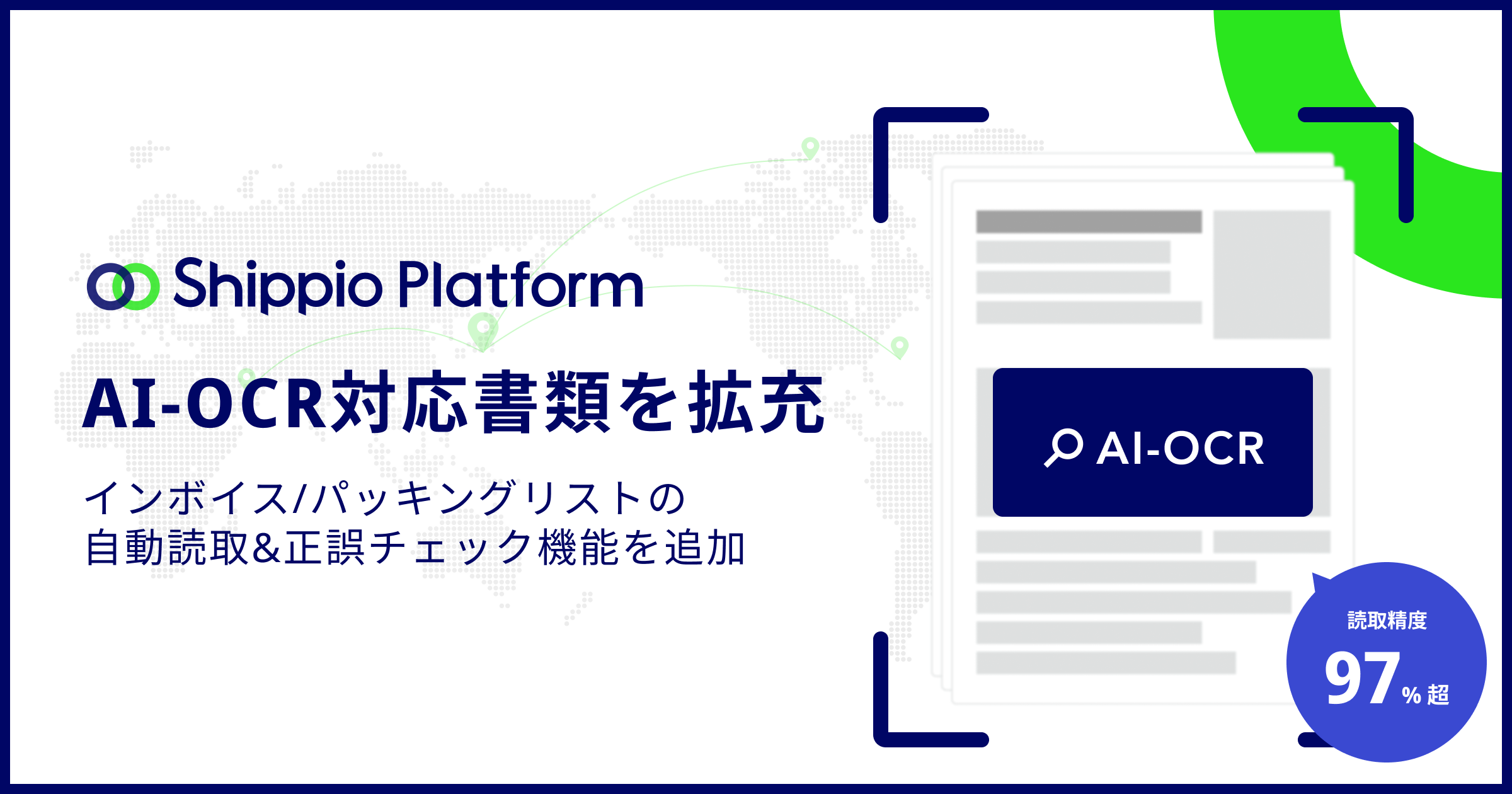 Shippio Platform

AI-OCR対応書類を拡充

インボイス/パッキングリストの
自動読取&正誤チェック機能を追加

AI-OCR

読取精度
97%超